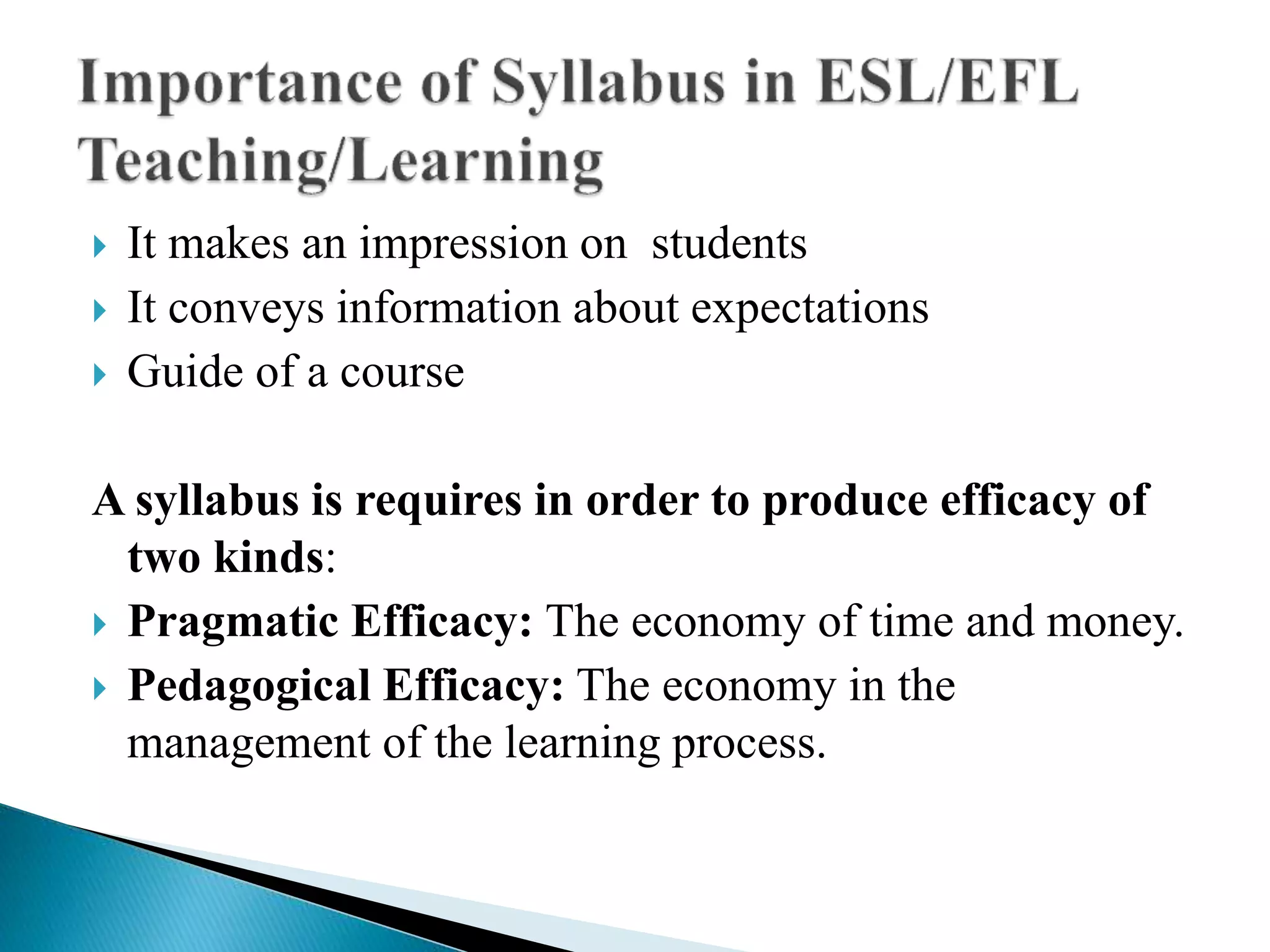 Importance of Syllabus in ESL/EFL Teaching/Learning

It makes an impression on students

It conveys information about expectations

Guide of a course

A syllabus is requires in order to produce efficacy of two kinds:

Pragmatic Efficacy: The economy of time and money.

Pedagogical Efficacy: The economy in the management of the learning process.